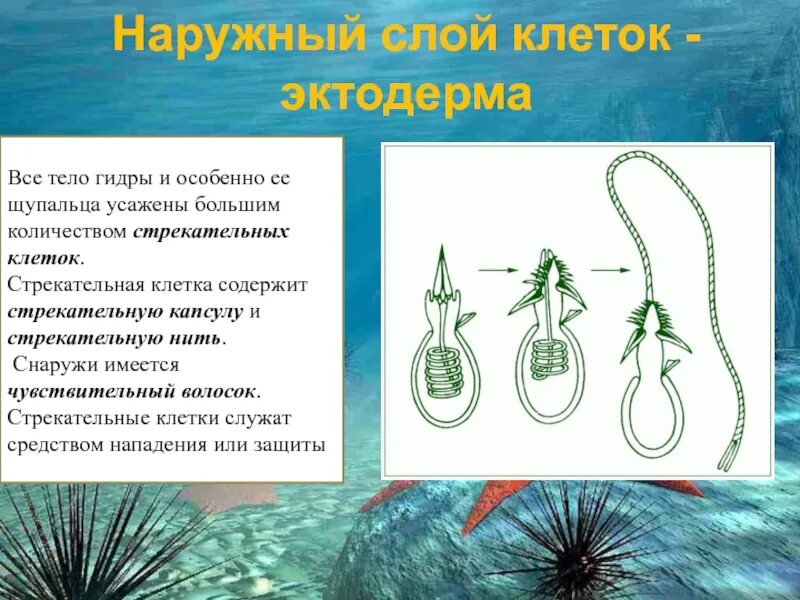 Наружный слой клеток - эктодерма

Все тело гидры и особенно ее щупальца усажены большим количеством стрекательных клеток.
Стрекательная клетка содержит стрекательную капсулу и стрекательную нить.
Снаружи имеется чувствительный волосок.
Стрекательные клетки служат средством нападения или защиты